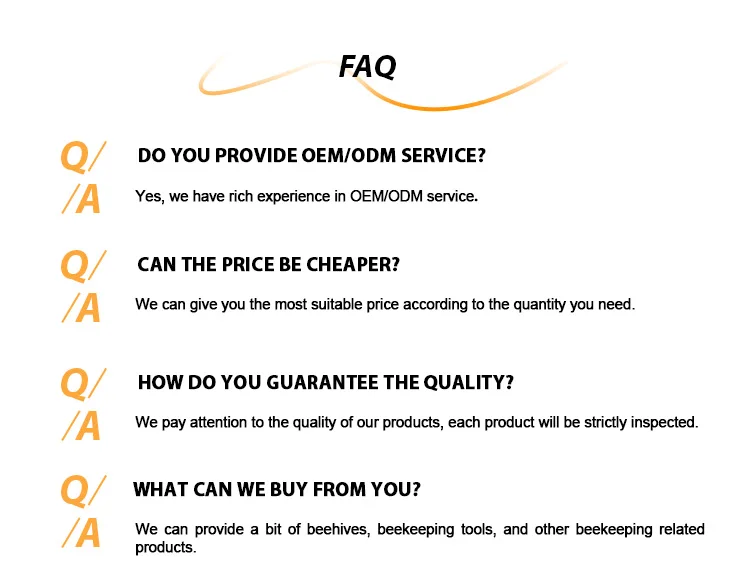 FAQ

Q/ DO YOU PROVIDE OEM/ODM SERVICE?

/A Yes, we have rich experience in OEM/ODM service.

Q/ CAN THE PRICE BE CHEAPER?

/A We can give you the most suitable price according to the quantity you need.

Q/ HOW DO YOU GUARANTEE THE QUALITY?

/A We pay attention to the quality of our products, each product will be strictly inspected.

Q/ WHAT CAN WE BUY FROM YOU?

/A We can provide a bit of beehives, beekeeping tools, and other beekeeping related products.